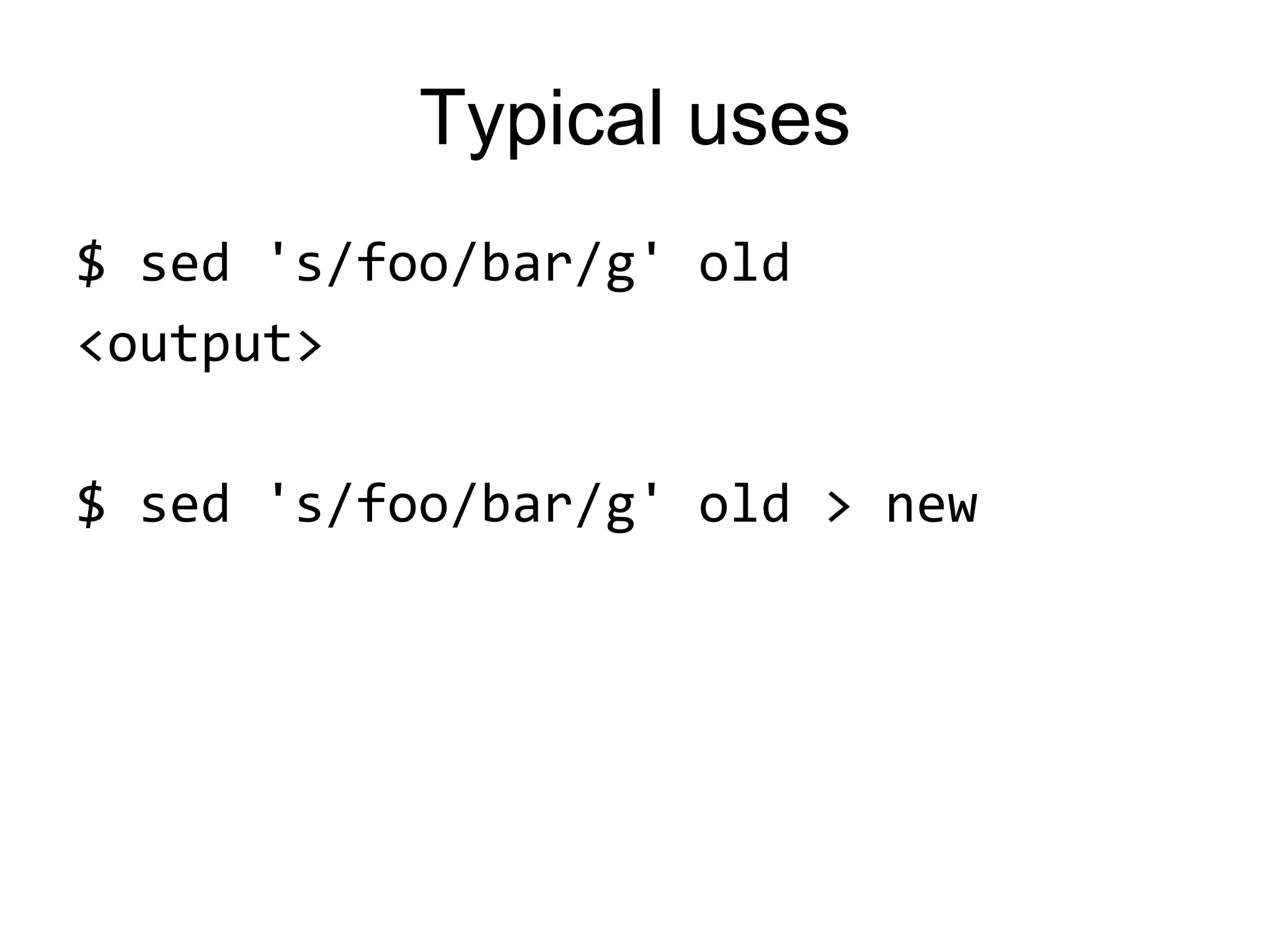 Typical uses

$ sed 's/foo/bar/g' old
<output>

$ sed 's/foo/bar/g' old > new